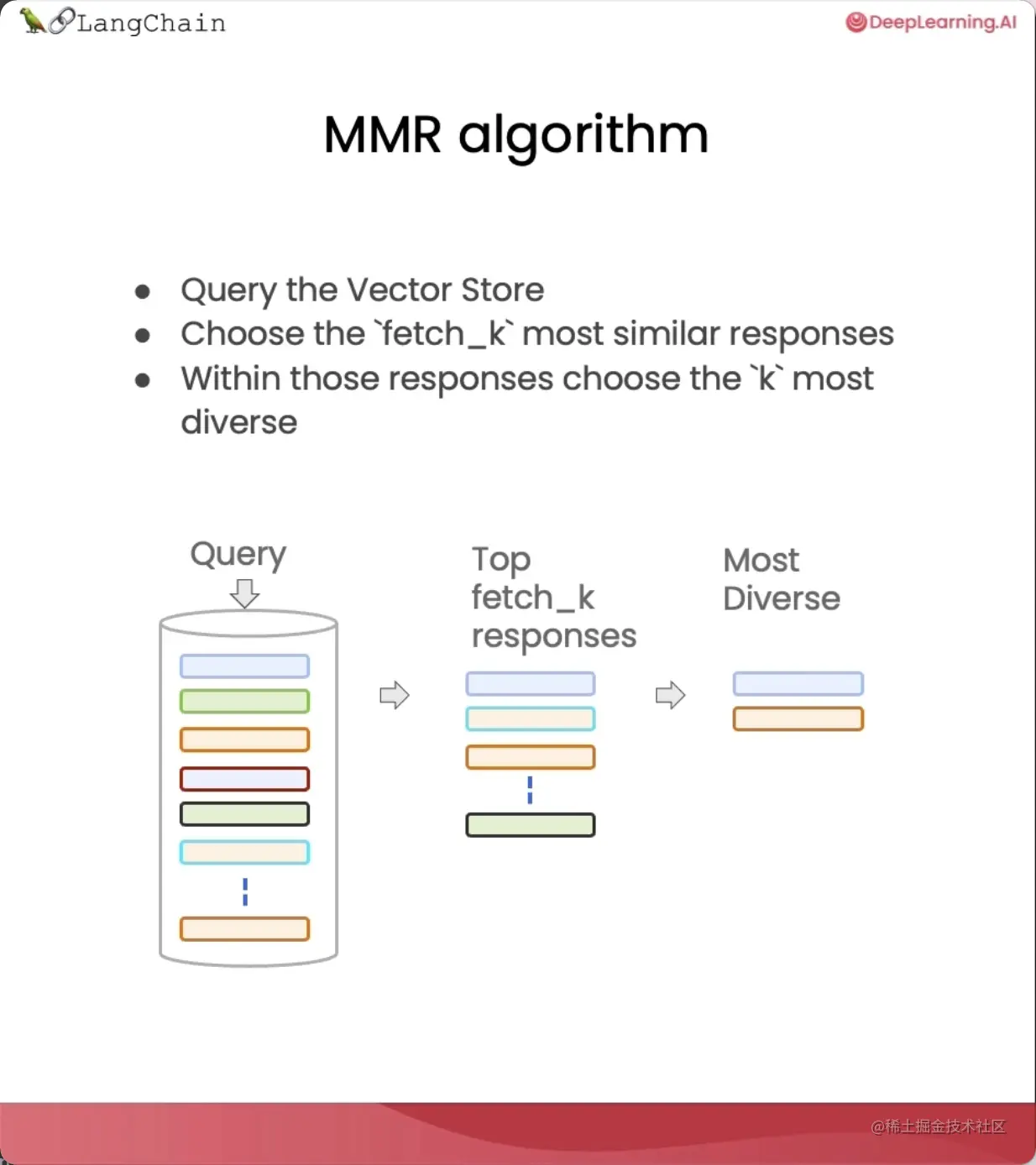 LangChain

DeepLearning.AI

MMR algorithm

- Query the Vector Store
- Choose the `fetch_k` most similar responses
- Within those responses choose the `k` most diverse

Query

Top fetch_k responses

Most Diverse

@稀土掘金技术社区